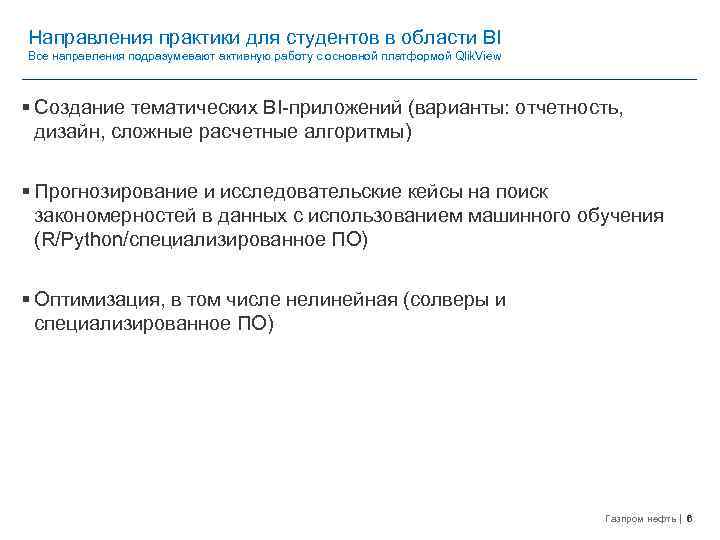 Направления практики для студентов в области BI
Все направления подразумевают активную работу с основной платформой QlikView

▪ Создание тематических BI-приложений (варианты: отчетность, дизайн, сложные расчетные алгоритмы)

▪ Прогнозирование и исследовательские кейсы на поиск закономерностей в данных с использованием машинного обучения (R/Python/специализированное ПО)

▪ Оптимизация, в том числе нелинейная (солверы и специализированное ПО)

Газпром нефть | 6